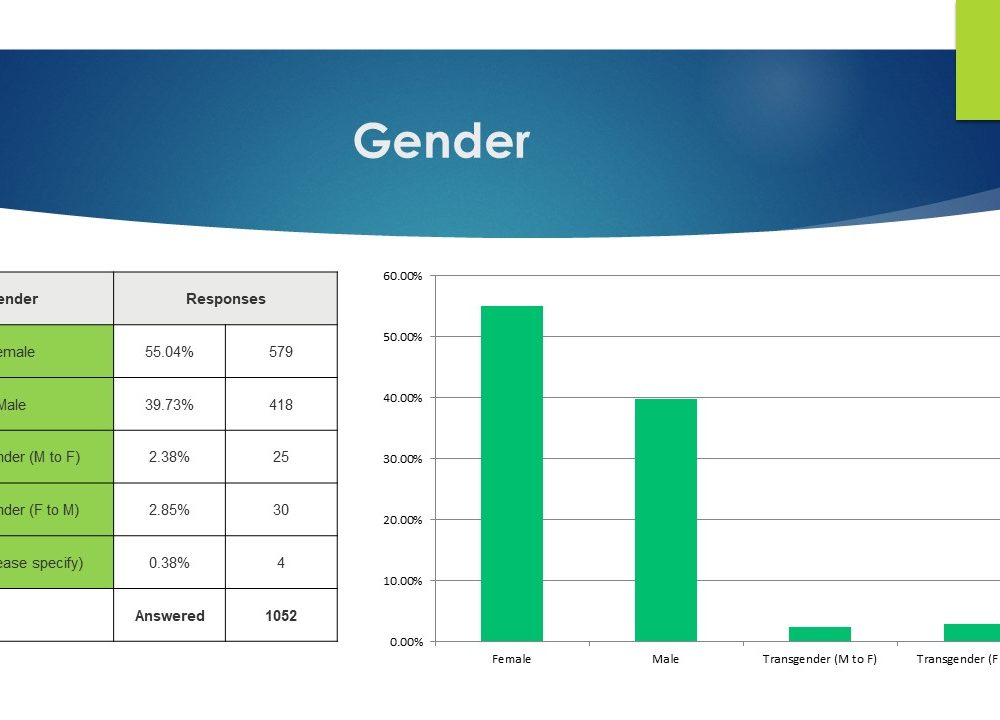 Gender

| ender | Responses | |
|---|---|---|
| emale | 55.04% | 579 |
| Male | 39.73% | 418 |
| nder (M to F) | 2.38% | 25 |
| nder (F to M) | 2.85% | 30 |
| ease specify) | 0.38% | 4 |
| | Answered | 1052 |

60.00%
50.00%
40.00%
30.00%
20.00%
10.00%
0.00%

Female
Male
Transgender (M to F)
Transgender (F